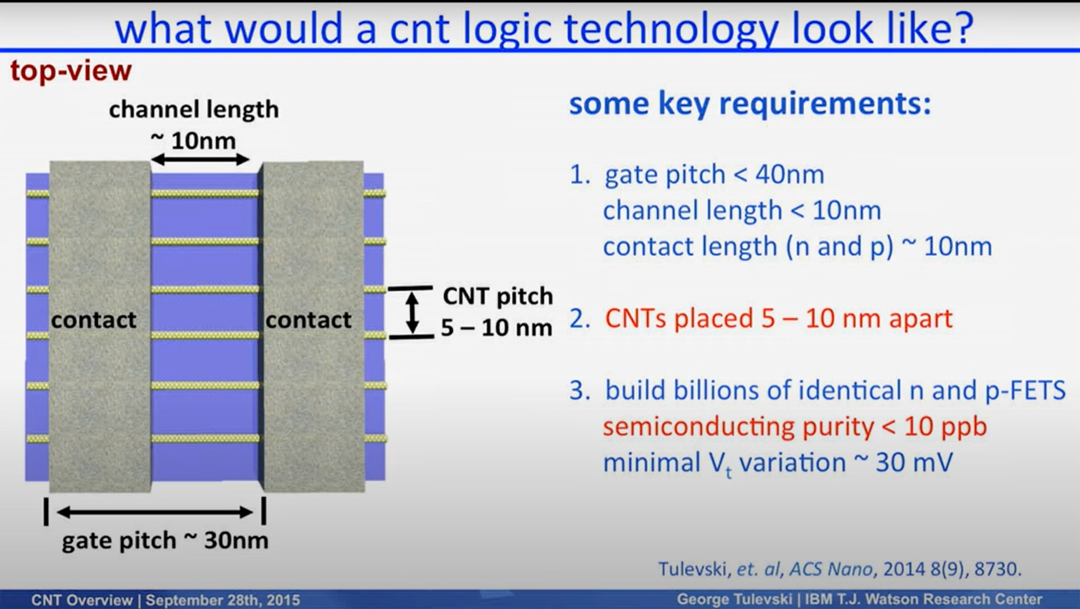 what would a cnt logic technology look like?

top-view

channel length ~ 10nm

contact

contact

CNT pitch 5 – 10 nm

gate pitch ~ 30nm

some key requirements:

1. gate pitch < 40nm
channel length < 10nm
contact length (n and p) ~ 10nm

2. CNTs placed 5 – 10 nm apart

3. build billions of identical n and p-FETS
semiconducting purity < 10 ppb
minimal $V_t$ variation ~ 30 mV

Tulevski, et. al, ACS Nano, 2014 8(9), 8730.

CNT Overview | September 28th, 2015

George Tulevski | IBM T.J. Watson Research Center